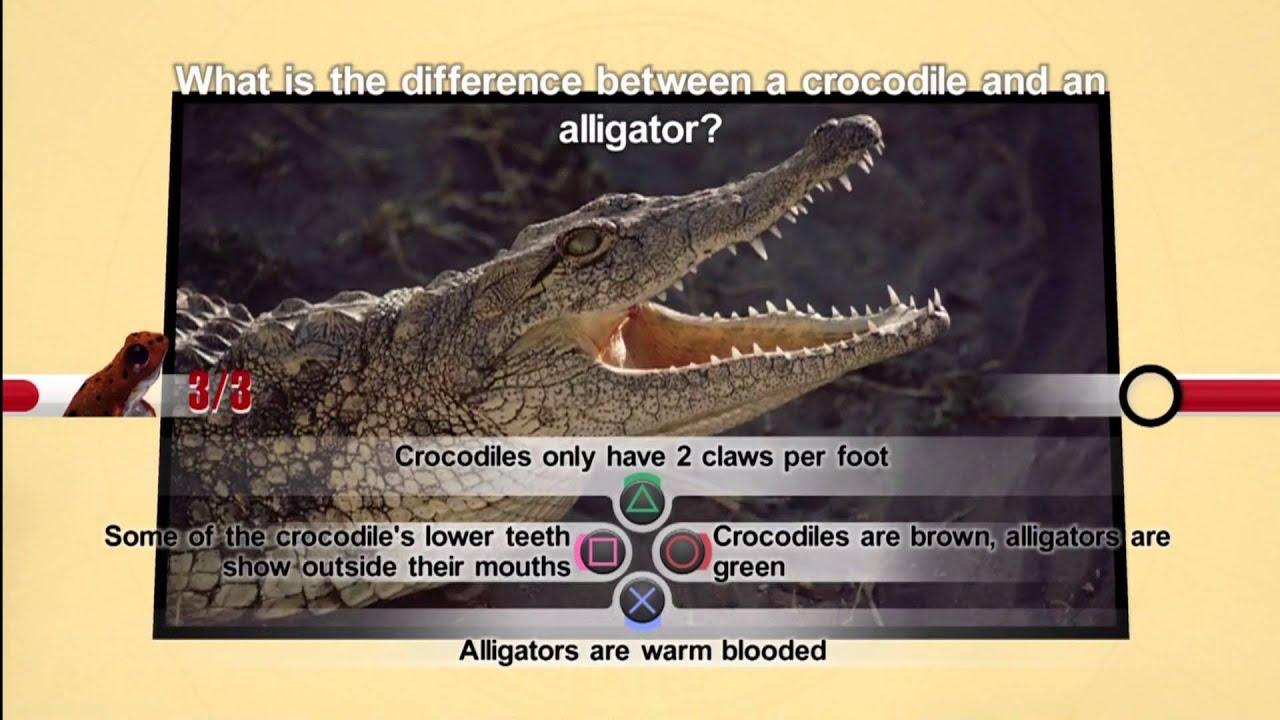 What is the difference between a crocodile and an alligator?

3/3

Crocodiles only have 2 claws per foot

Some of the crocodile's lower teeth show outside their mouths

Crocodiles are brown, alligators are green

Alligators are warm blooded